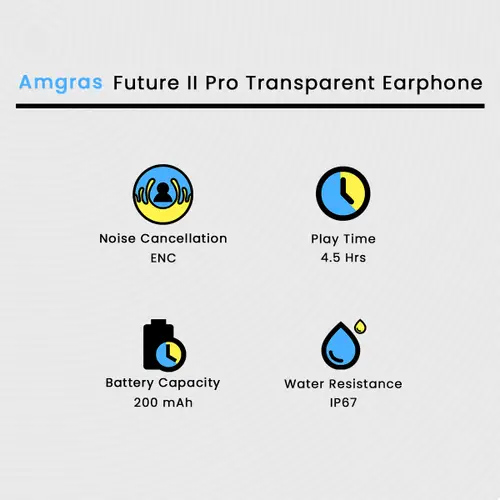 Amgras Future II Pro Transparent Earphone

Noise Cancellation
ENC

Play Time
4.5 Hrs

Battery Capacity
200 mAh

Water Resistance
IP67